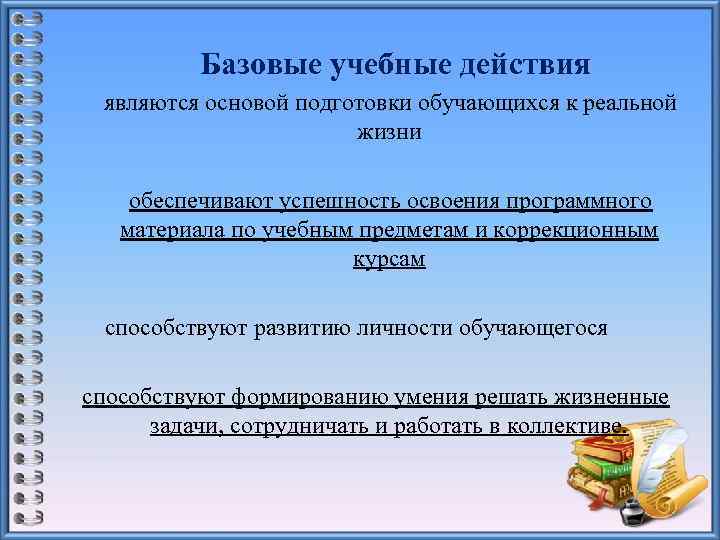 Базовые учебные действия

являются основой подготовки обучающихся к реальной жизни

обеспечивают успешность освоения программного материала по учебным предметам и коррекционным курсам

способствуют развитию личности обучающегося

способствуют формированию умения решать жизненные задачи, сотрудничать и работать в коллективе.